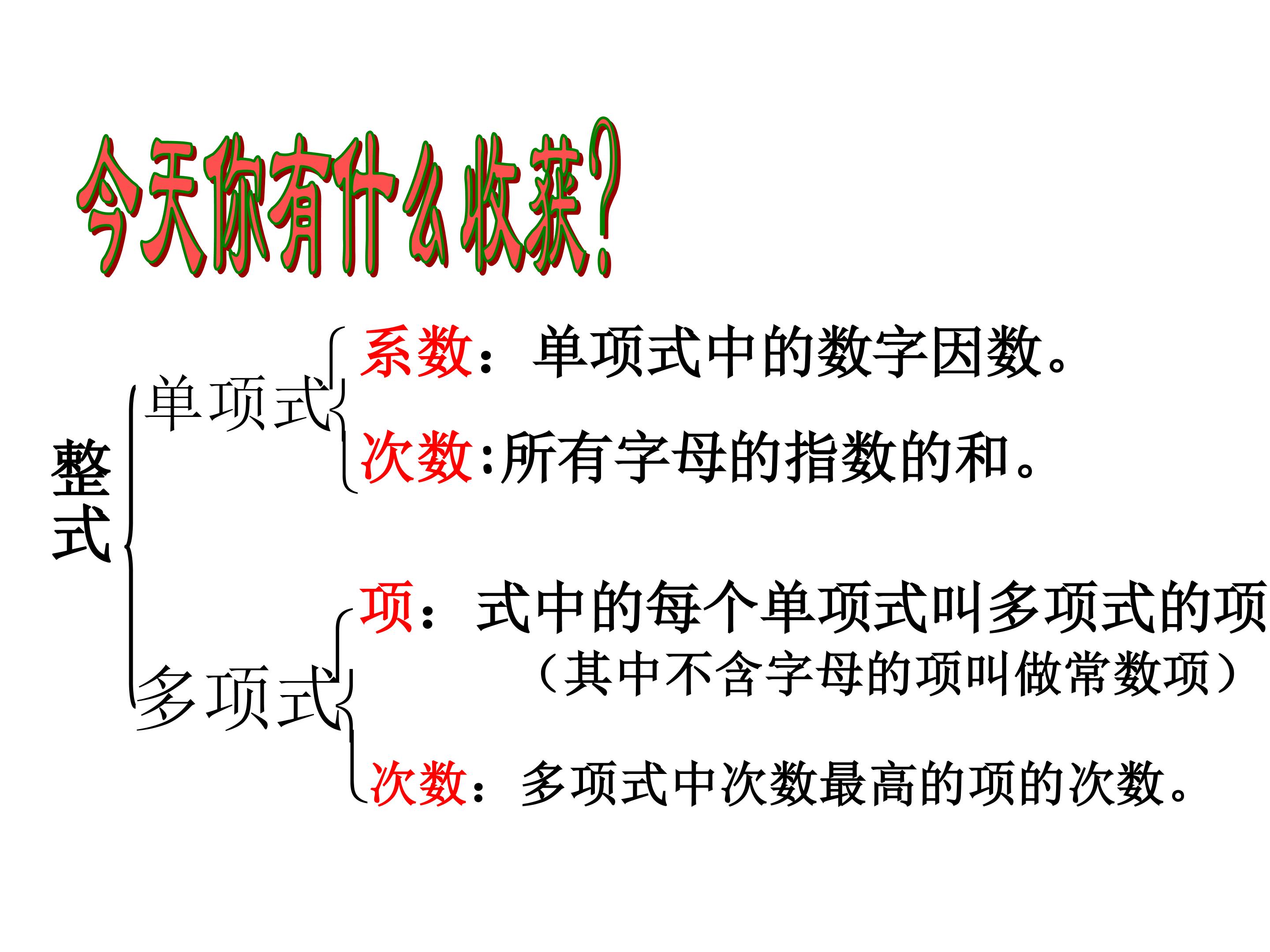 今天你有什么收获?

整式

单项式

系数：单项式中的数字因数。

次数:所有字母的指数的和。

多项式

项：式中的每个单项式叫多项式的项

（其中不含字母的项叫做常数项）

次数：多项式中次数最高的项的次数。